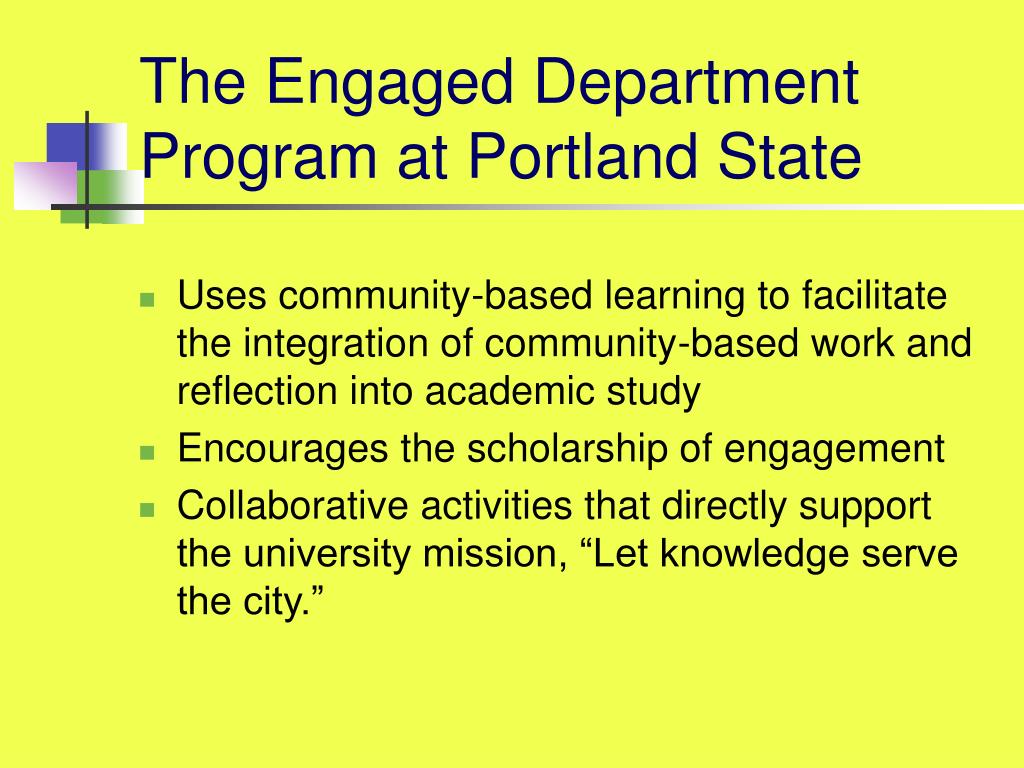 The Engaged Department Program at Portland State

- Uses community-based learning to facilitate the integration of community-based work and reflection into academic study
- Encourages the scholarship of engagement
- Collaborative activities that directly support the university mission, “Let knowledge serve the city.”